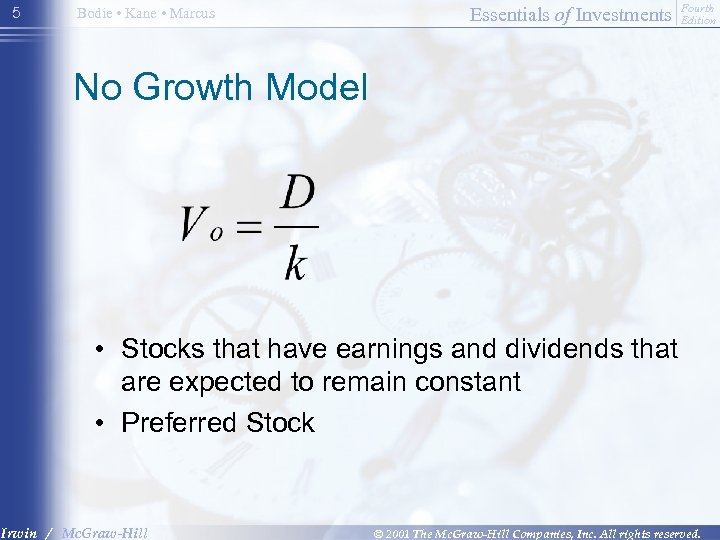 5 Bodie • Kane • Marcus Essentials of Investments Fourth Edition

No Growth Model

$V_o = \frac{D}{k}$

• Stocks that have earnings and dividends that are expected to remain constant
• Preferred Stock

Irwin / McGraw-Hill © 2001 The McGraw-Hill Companies, Inc. All rights reserved.